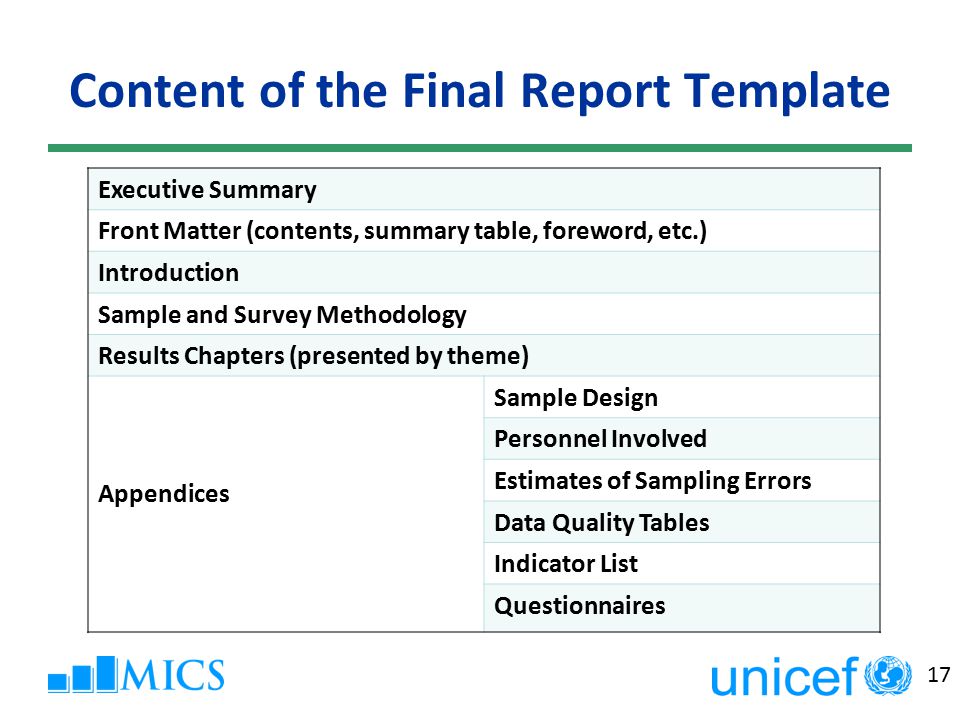 Content of the Final Report Template

| Executive Summary | |
|---|---|
| Front Matter (contents, summary table, foreword, etc.) | |
| Introduction | |
| Sample and Survey Methodology | |
| Results Chapters (presented by theme) | |
| Appendices | Sample Design |
| | Personnel Involved |
| | Estimates of Sampling Errors |
| | Data Quality Tables |
| | Indicator List |
| | Questionnaires |

MICS

unicef

17